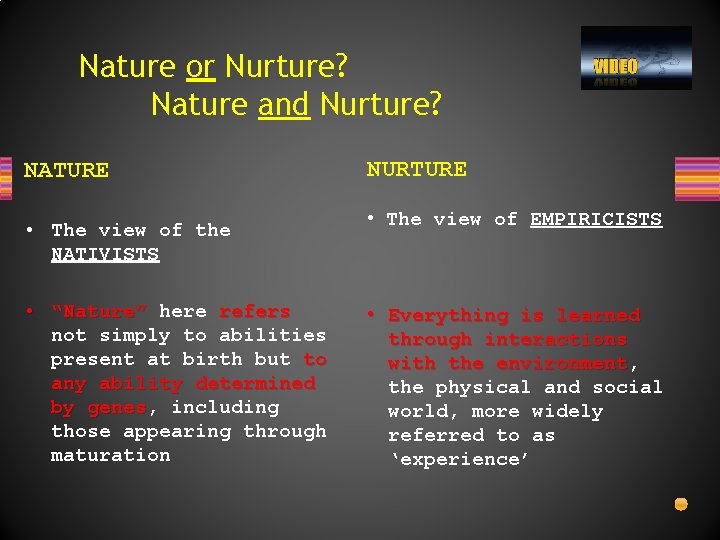 Nature or Nurture?
Nature and Nurture?

VIDEO

NATURE

• The view of the NATIVISTS

• "Nature" here refers not simply to abilities present at birth but to any ability determined by genes, including those appearing through maturation

NURTURE

• The view of EMPIRICISTS

• Everything is learned through interactions with the environment, the physical and social world, more widely referred to as 'experience'